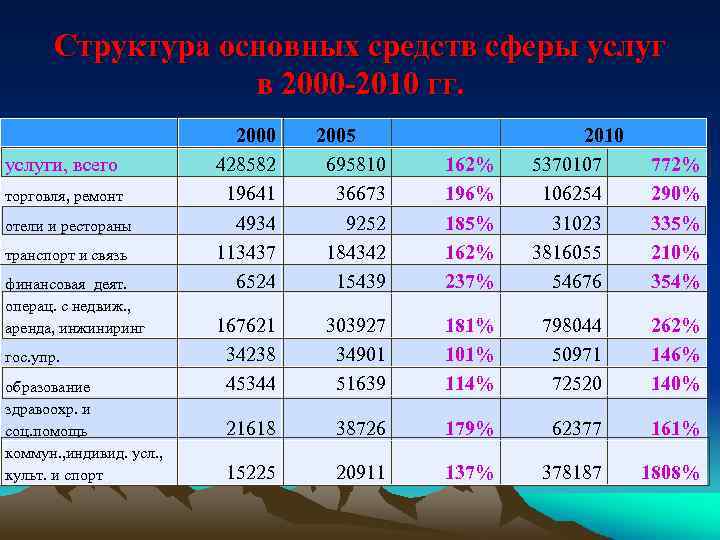 Структура основных средств сферы услуг в 2000-2010 гг.

| | 2000 | 2005 | | 2010 | |
|---|---|---|---|---|---|
| услуги, всего | 428582 | 695810 | 162% | 5370107 | 772% |
| торговля, ремонт | 19641 | 36673 | 196% | 106254 | 290% |
| отели и рестораны | 4934 | 9252 | 185% | 31023 | 335% |
| транспорт и связь | 113437 | 184342 | 162% | 3816055 | 210% |
| финансовая деят. | 6524 | 15439 | 237% | 54676 | 354% |
| операц. с недвиж., аренда, инжиниринг | 167621 | 303927 | 181% | 798044 | 262% |
| гос.упр. | 34238 | 34901 | 101% | 50971 | 146% |
| образование | 45344 | 51639 | 114% | 72520 | 140% |
| здравоохр. и соц.помощь | 21618 | 38726 | 179% | 62377 | 161% |
| коммун.,индивид. усл., культ. и спорт | 15225 | 20911 | 137% | 378187 | 1808% |